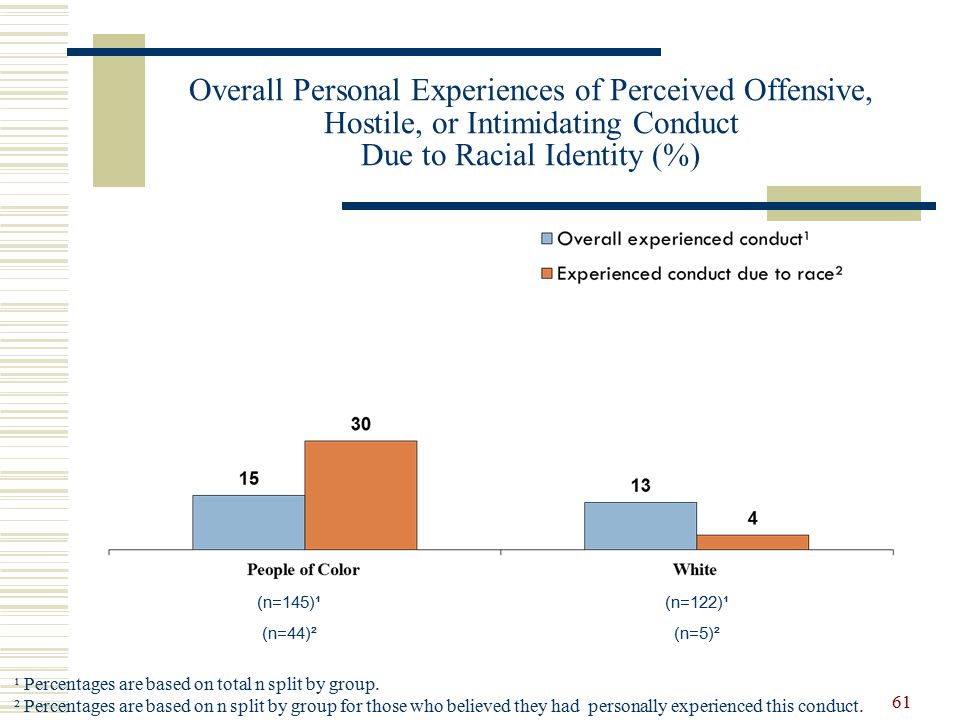 Overall Personal Experiences of Perceived Offensive, Hostile, or Intimidating Conduct Due to Racial Identity (%)

Overall experienced conduct¹
Experienced conduct due to race²

15
30
13
4

People of Color
(n=145)¹
(n=44)²

White
(n=122)¹
(n=5)²

¹ Percentages are based on total n split by group.
² Percentages are based on n split by group for those who believed they had personally experienced this conduct.

61